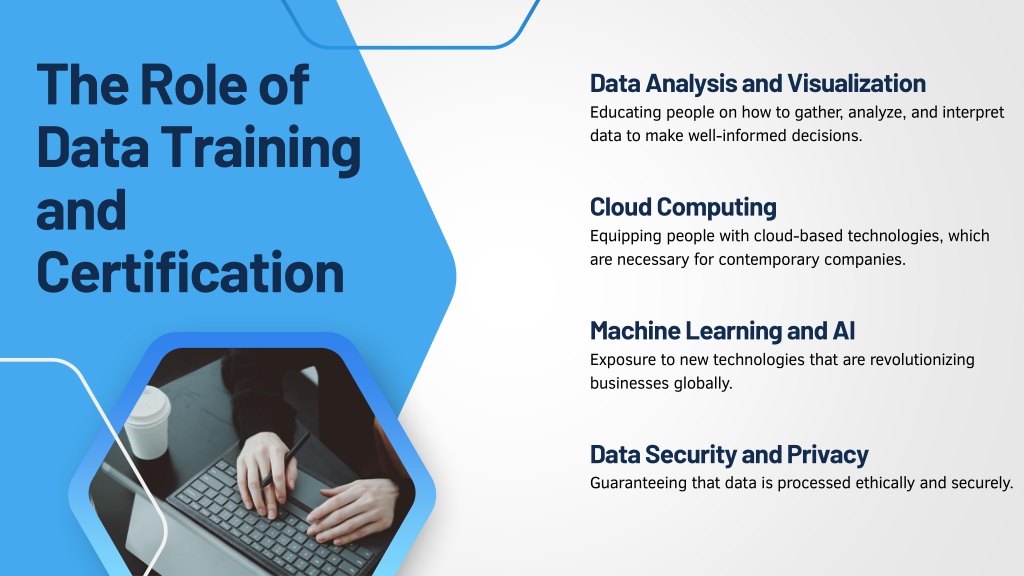 The Role of Data Training and Certification

Data Analysis and Visualization
Educating people on how to gather, analyze, and interpret data to make well-informed decisions.

Cloud Computing
Equipping people with cloud-based technologies, which are necessary for contemporary companies.

Machine Learning and AI
Exposure to new technologies that are revolutionizing businesses globally.

Data Security and Privacy
Guaranteeing that data is processed ethically and securely.